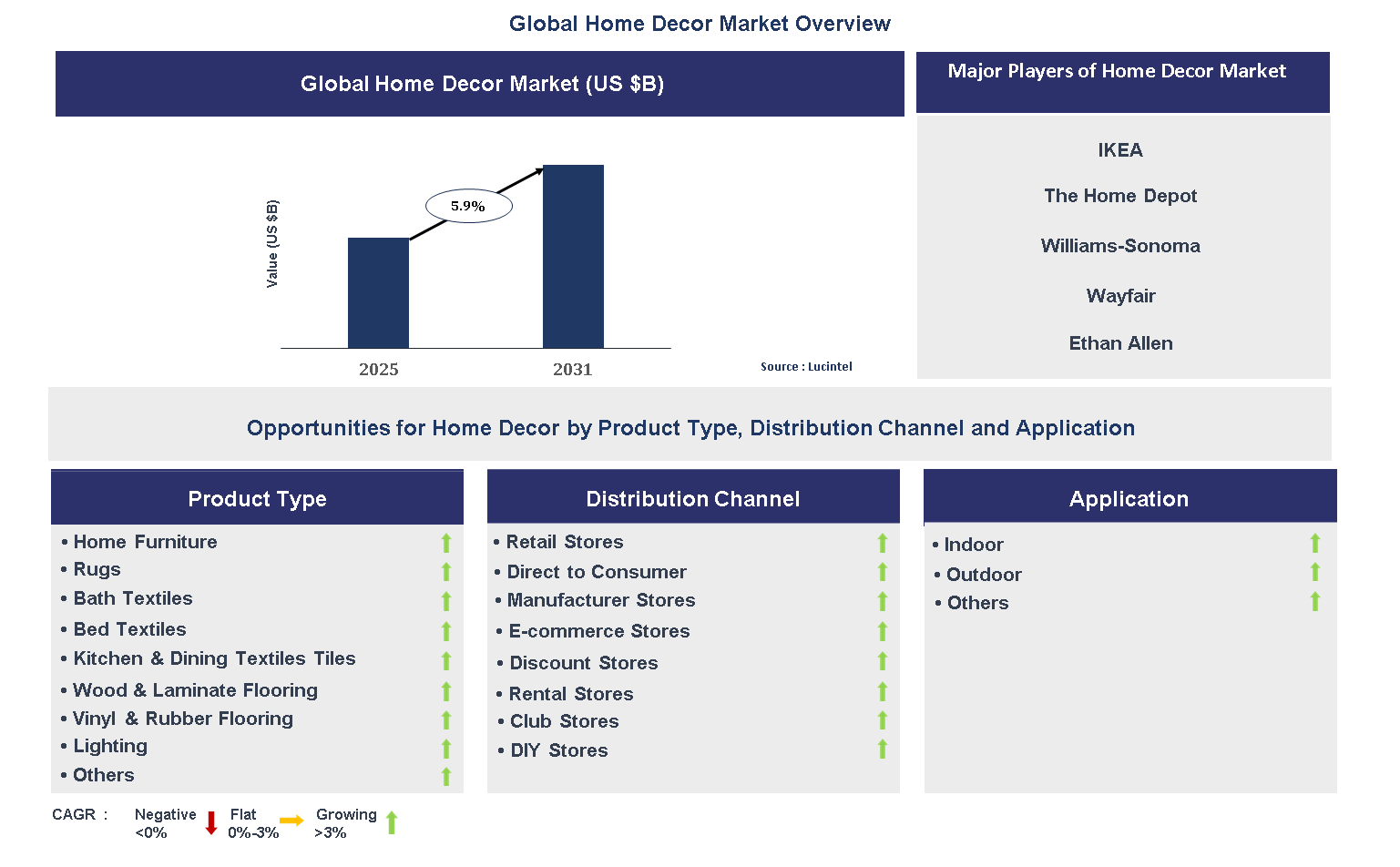 Global Home Decor Market Overview

Global Home Decor Market (US $B)

Value (US $B)

5.9%

2025

2031

Source : Lucintel

Major Players of Home Decor Market

IKEA

The Home Depot

Williams-Sonoma

Wayfair

Ethan Allen

Opportunities for Home Decor by Product Type, Distribution Channel and Application

Product Type

• Home Furniture
• Rugs
• Bath Textiles
• Bed Textiles
• Kitchen & Dining Textiles Tiles
• Wood & Laminate Flooring
• Vinyl & Rubber Flooring
• Lighting
• Others

Distribution Channel

• Retail Stores
• Direct to Consumer
• Manufacturer Stores
• E-commerce Stores
• Discount Stores
• Rental Stores
• Club Stores
• DIY Stores

Application

• Indoor
• Outdoor
• Others

CAGR : Negative <0% Flat 0%-3% Growing >3%